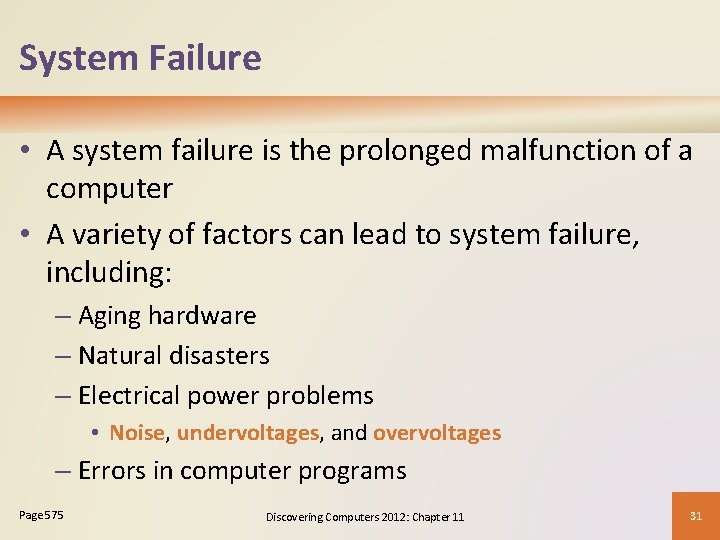 System Failure

• A system failure is the prolonged malfunction of a computer
• A variety of factors can lead to system failure, including:
– Aging hardware
– Natural disasters
– Electrical power problems
• Noise, undervoltages, and overvoltages
– Errors in computer programs

Page 575

Discovering Computers 2012: Chapter 11

31